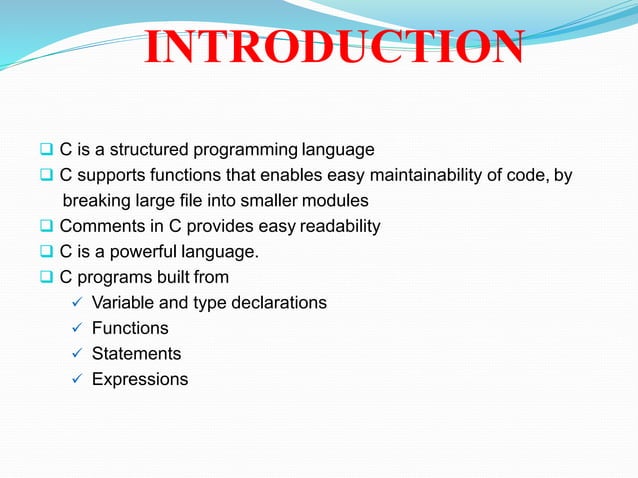 INTRODUCTION

❑ C is a structured programming language
❑ C supports functions that enables easy maintainability of code, by breaking large file into smaller modules
❑ Comments in C provides easy readability
❑ C is a powerful language.
❑ C programs built from
✓ Variable and type declarations
✓ Functions
✓ Statements
✓ Expressions